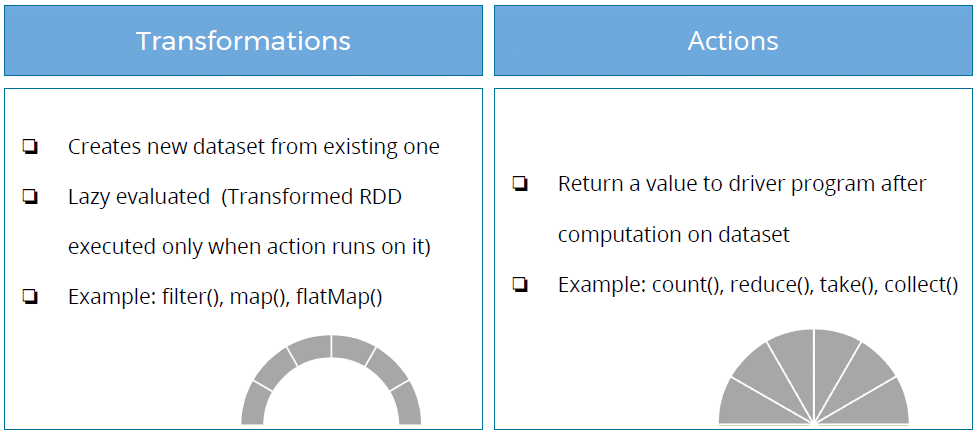 Transformations

❏ Creates new dataset from existing one

❏ Lazy evaluated (Transformed RDD executed only when action runs on it)

❏ Example: filter(), map(), flatMap()

Actions

❏ Return a value to driver program after computation on dataset

❏ Example: count(), reduce(), take(), collect()